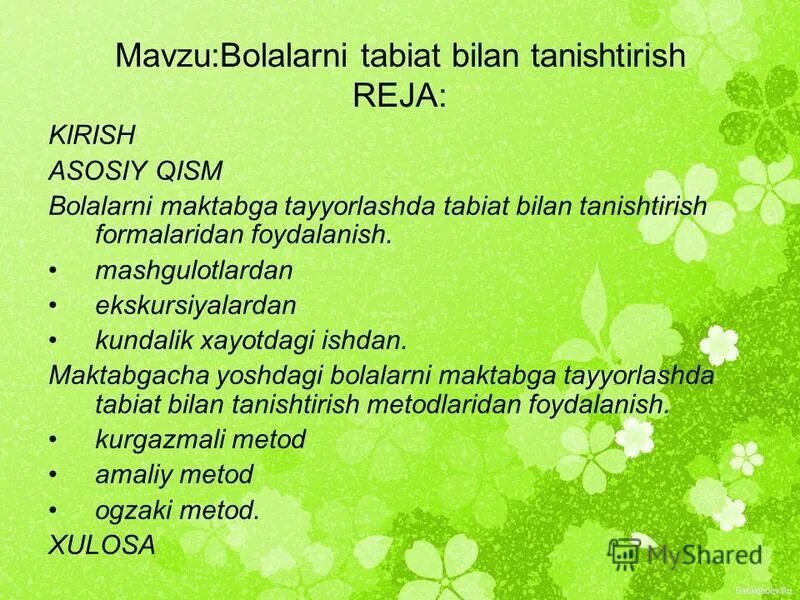 Mavzu:Bolalarni tabiat bilan tanishtirish
REJA:

KIRISH

ASOSIY QISM

Bolalarni maktabga tayyorlashda tabiat bilan tanishtirish formalaridan foydalanish.

• mashgulotlardan
• ekskursiyalardan
• kundalik xayotdagi ishdan.

Maktabgacha yoshdagi bolalarni maktabga tayyorlashda tabiat bilan tanishtirish metodlaridan foydalanish.

• kurgazmali metod
• amaliy metod
• ogzaki metod.

XULOSA

MyShared